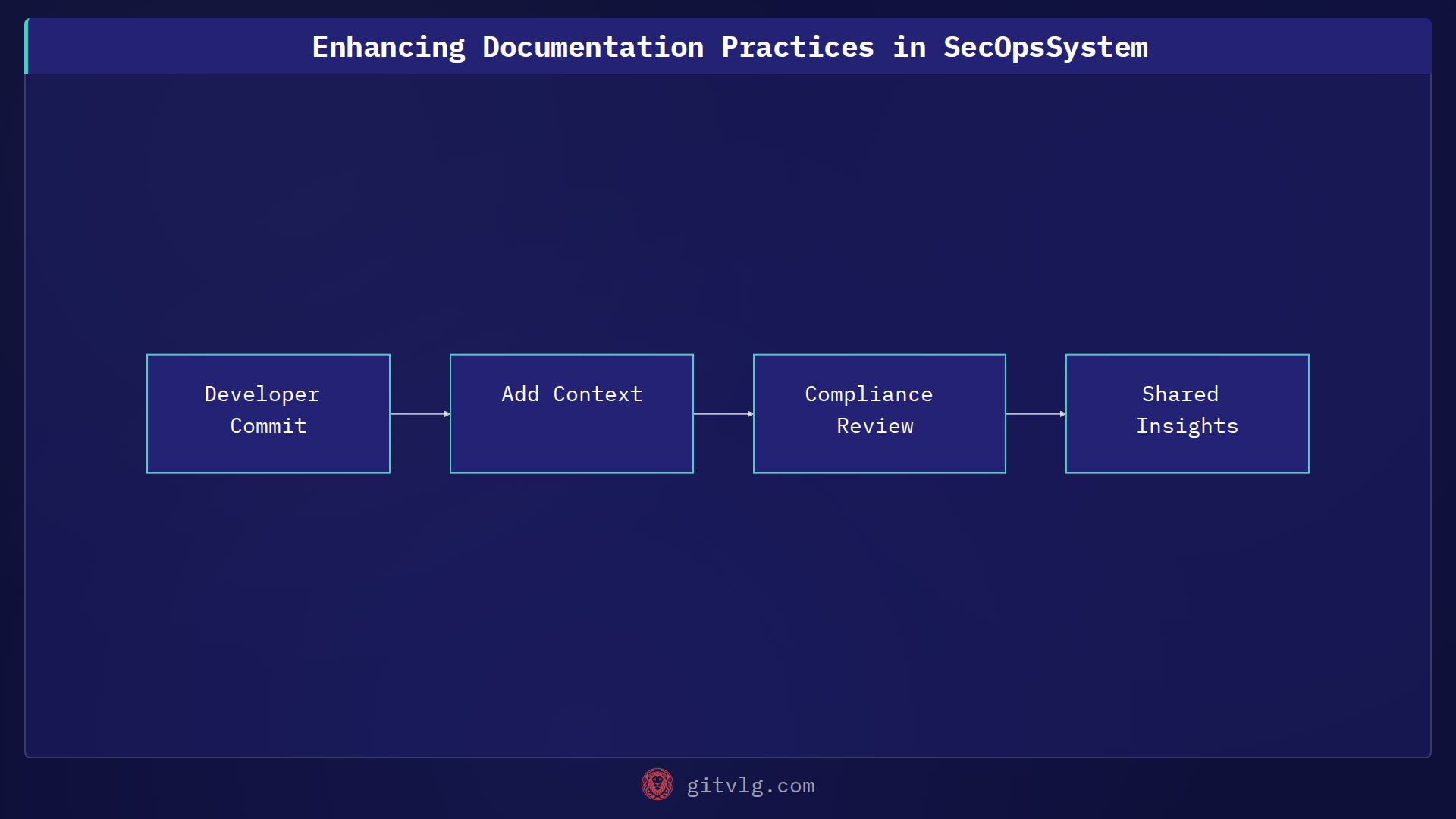 Enhancing Documentation Practices in SecOpsSystem

Developer Commit

Add Context

Compliance Review

Shared Insights

gitvlg.com